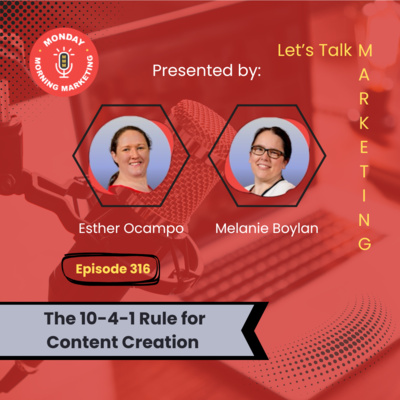 MONDAY MORNING MARKETING

Let's Talk MARKETING

Presented by:

Esther Ocampo

Melanie Boylan

Episode 316

The 10-4-1 Rule for Content Creation